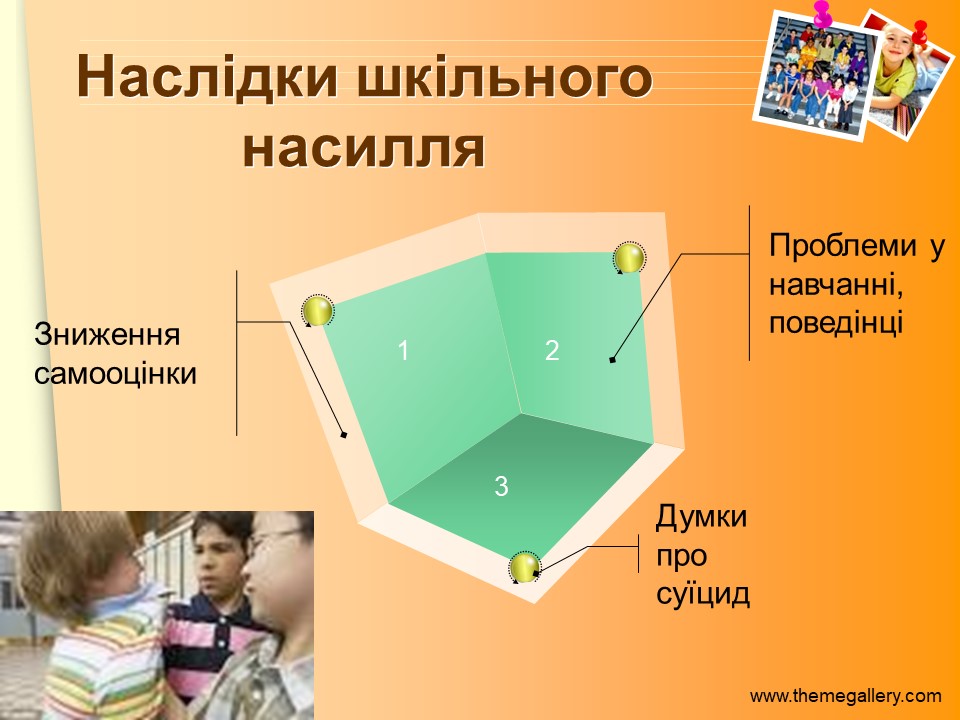 Наслідки шкільного насилля

Зниження самооцінки

1

2

3

Проблеми у навчанні, поведінці

Думки про суїцид

www.themegallery.com